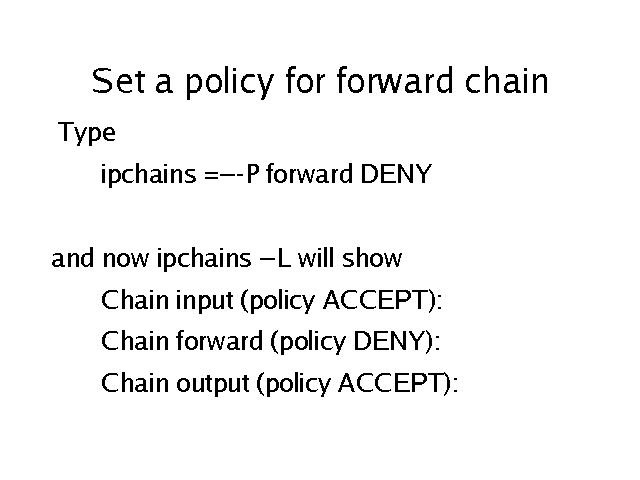 Set a policy for forward chain

Type

ipchains =–-P forward DENY

and now ipchains –L will show

Chain input (policy ACCEPT):

Chain forward (policy DENY):

Chain output (policy ACCEPT):